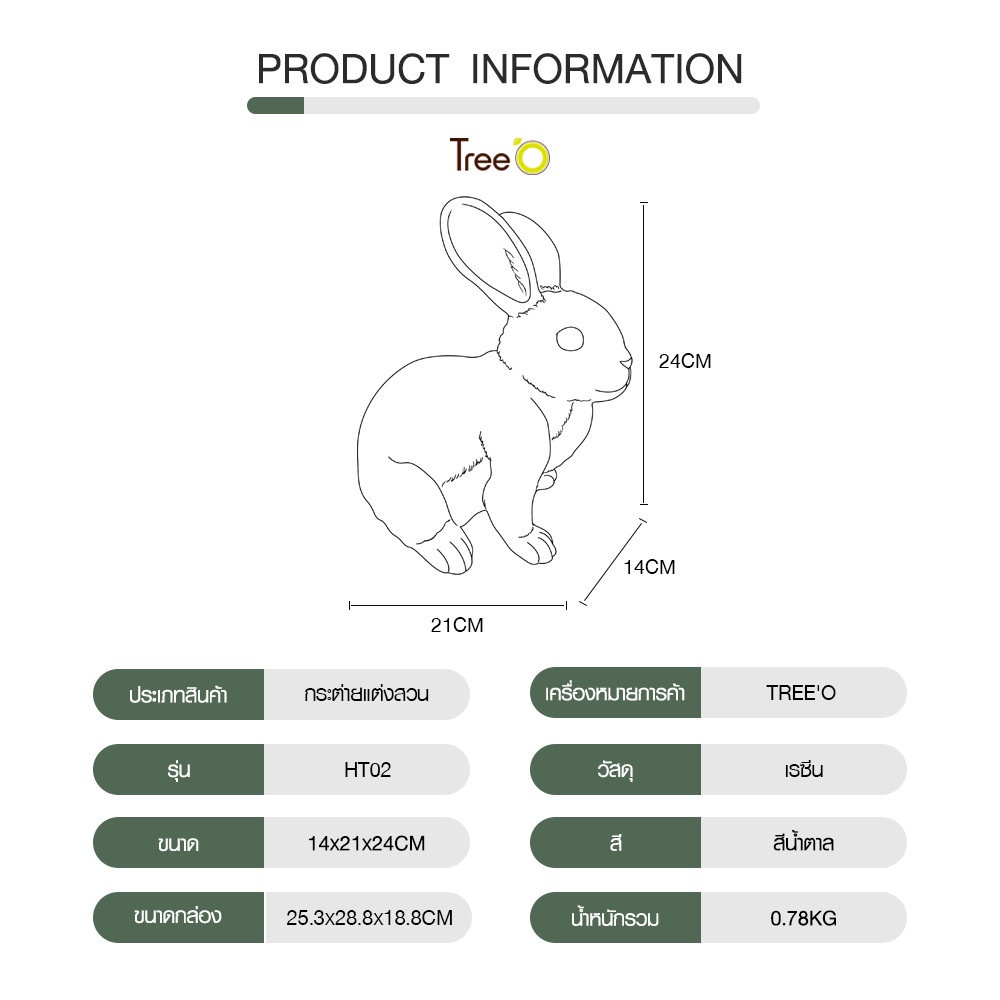 PRODUCT INFORMATION

Tree'O

24CM

14CM

21CM

| ประเภทสินค้า | กระต่ายแต่งสวน |
|---|---|
| รุ่น | HT02 |
| ขนาด | 14x21x24CM |
| ขนาดกล่อง | 25.3x28.8x18.8CM |

| เครื่องหมายการค้า | TREE'O |
|---|---|
| วัสดุ | เรซิน |
| สี | สีน้ำตาล |
| น้ำหนักรวม | 0.78KG |